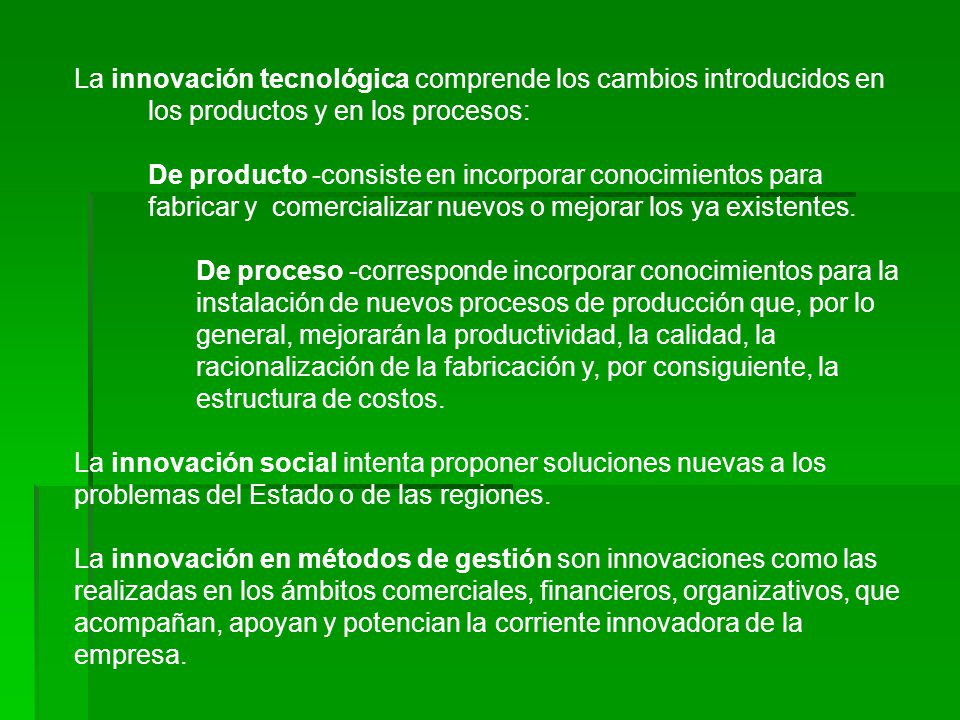 La innovación tecnológica comprende los cambios introducidos en los productos y en los procesos:

De producto -consiste en incorporar conocimientos para fabricar y comercializar nuevos o mejorar los ya existentes.

De proceso -corresponde incorporar conocimientos para la instalación de nuevos procesos de producción que, por lo general, mejorarán la productividad, la calidad, la racionalización de la fabricación y, por consiguiente, la estructura de costos.

La innovación social intenta proponer soluciones nuevas a los problemas del Estado o de las regiones.

La innovación en métodos de gestión son innovaciones como las realizadas en los ámbitos comerciales, financieros, organizativos, que acompañan, apoyan y potencian la corriente innovadora de la empresa.